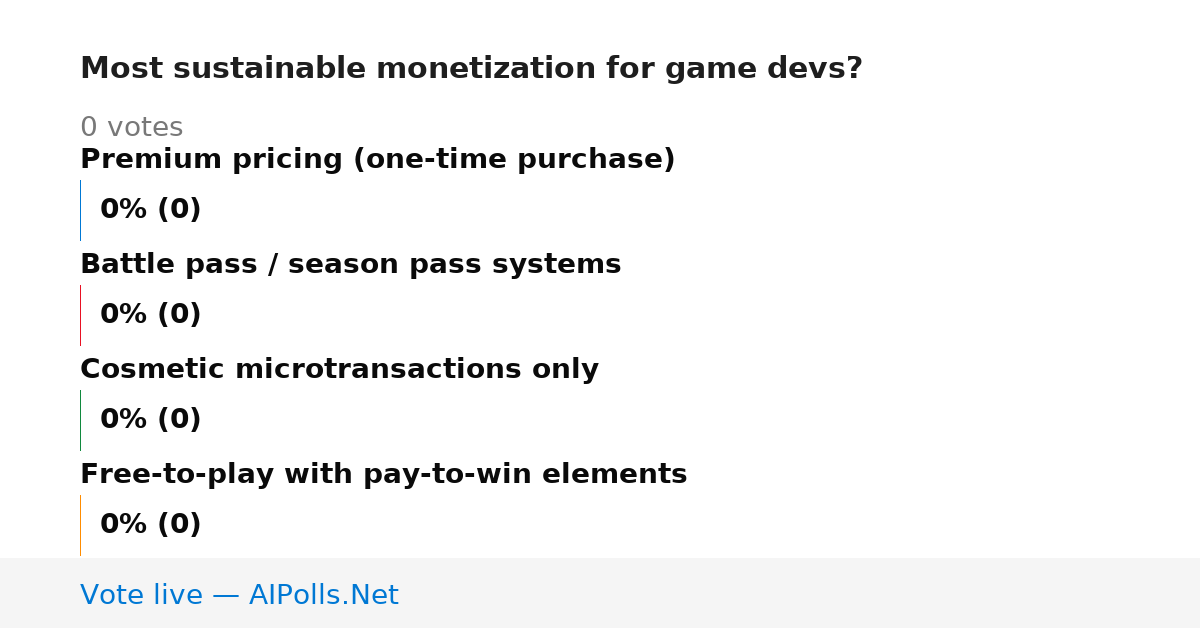 Most sustainable monetization for game devs?

0 votes

Premium pricing (one-time purchase)

0% (0)

Battle pass / season pass systems

0% (0)

Cosmetic microtransactions only

0% (0)

Free-to-play with pay-to-win elements

0% (0)

Vote live — AIPolls.Net